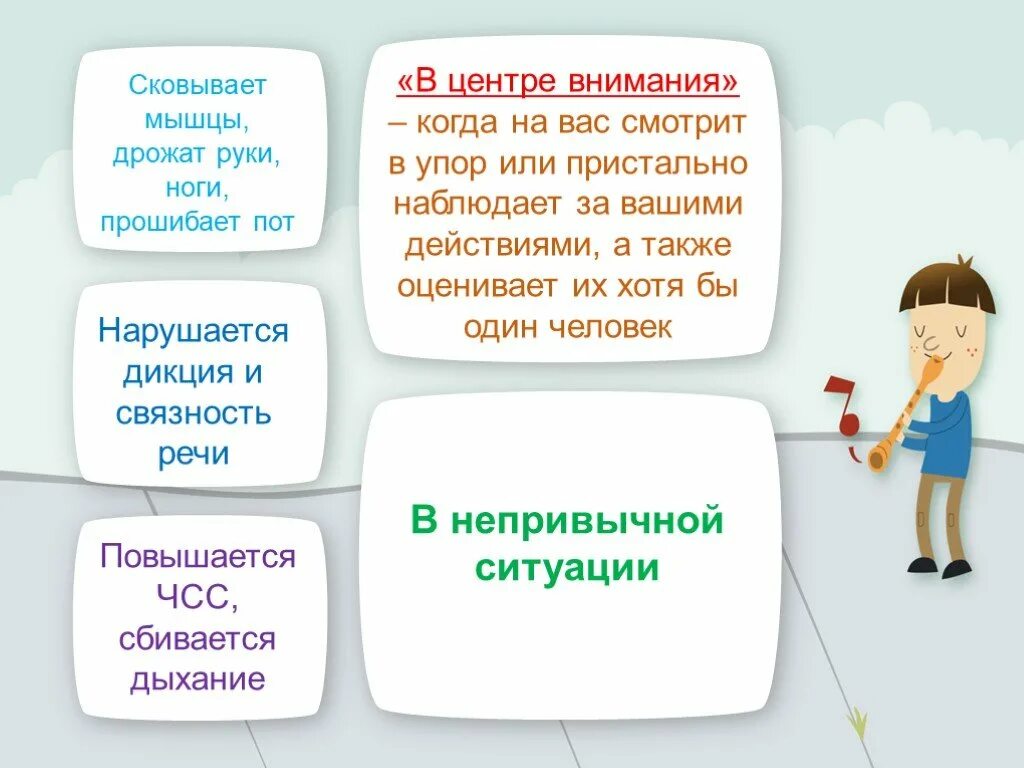 Сковывает мышцы, дрожат руки, ноги, прошибает пот

Нарушается дикция и связность речи

Повышается ЧСС, сбивается дыхание

«В центре внимания» – когда на вас смотрит в упор или пристально наблюдает за вашими действиями, а также оценивает их хотя бы один человек

В непривычной ситуации